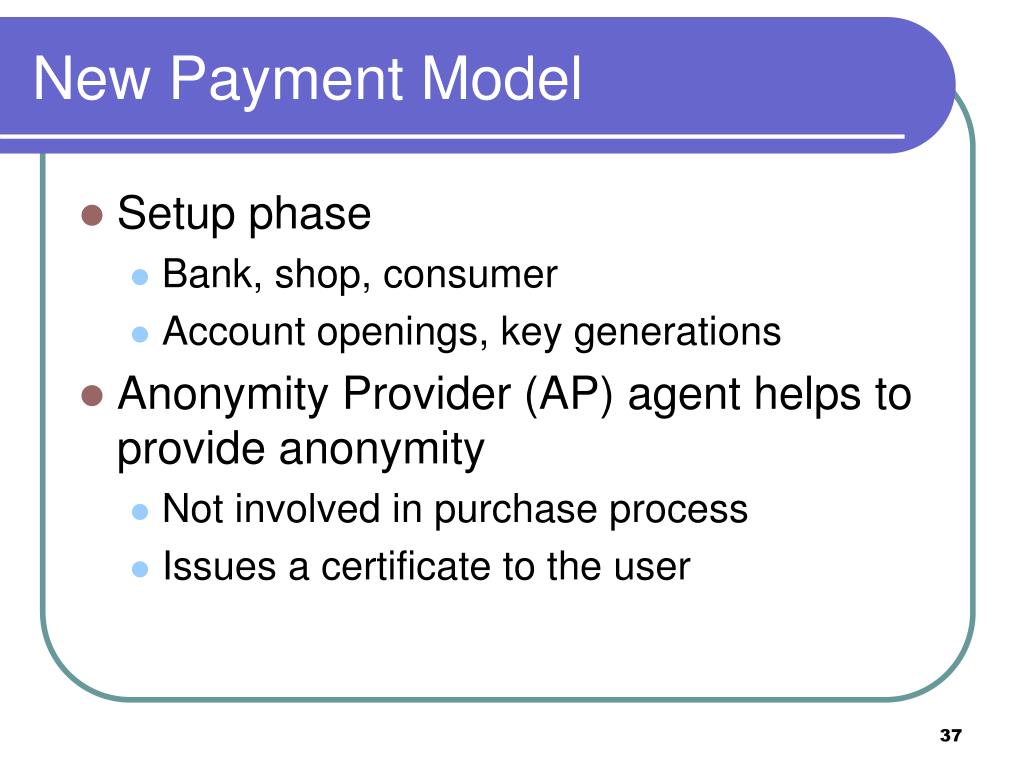 New Payment Model

- Setup phase
  - Bank, shop, consumer
  - Account openings, key generations
- Anonymity Provider (AP) agent helps to provide anonymity
  - Not involved in purchase process
  - Issues a certificate to the user

37